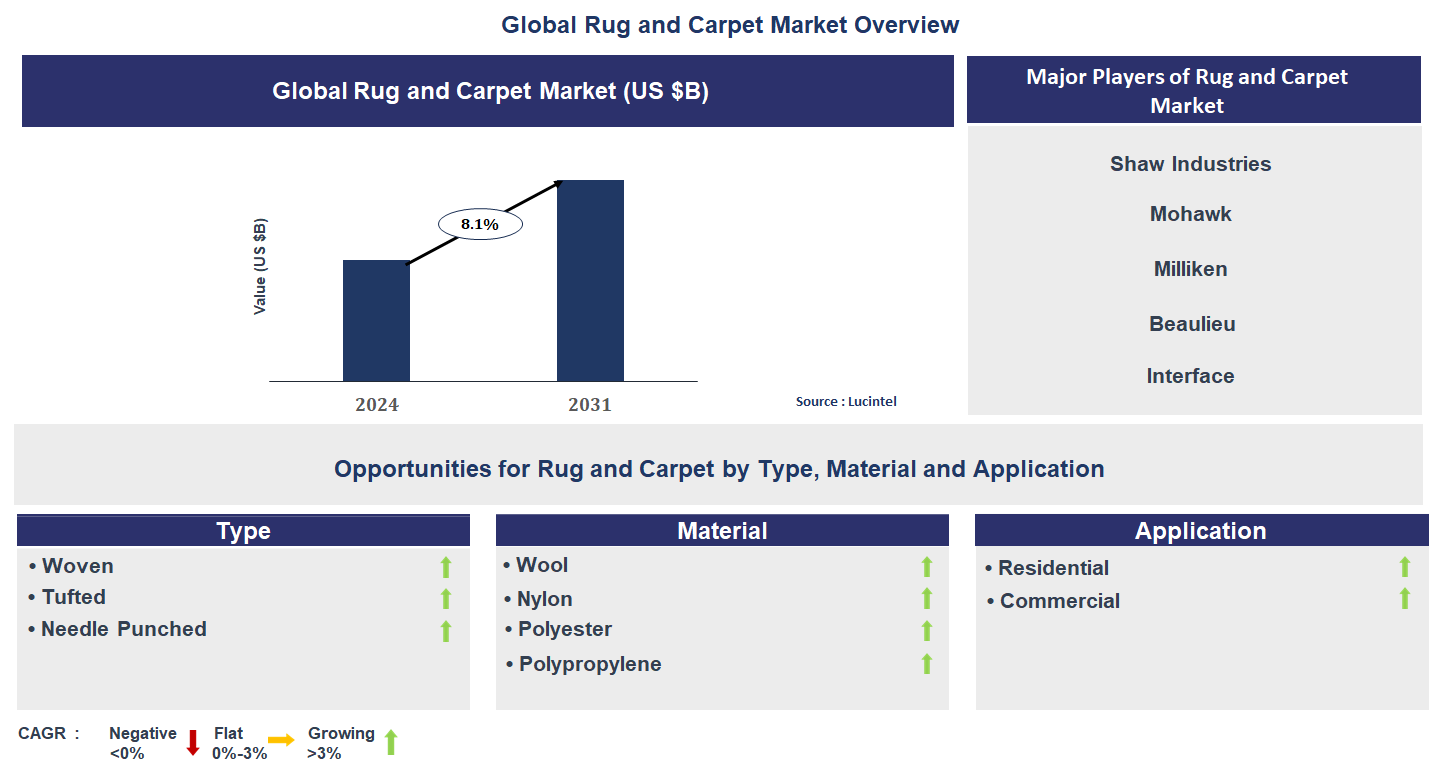 Global Rug and Carpet Market Overview

Global Rug and Carpet Market (US $B)

Value (US $B)

8.1%

2024

2031

Source : Lucintel

Major Players of Rug and Carpet Market

Shaw Industries

Mohawk

Milliken

Beaulieu

Interface

Opportunities for Rug and Carpet by Type, Material and Application

Type

• Woven
• Tufted
• Needle Punched

Material

• Wool
• Nylon
• Polyester
• Polypropylene

Application

• Residential
• Commercial

CAGR : Negative <0% Flat 0%-3% Growing >3%